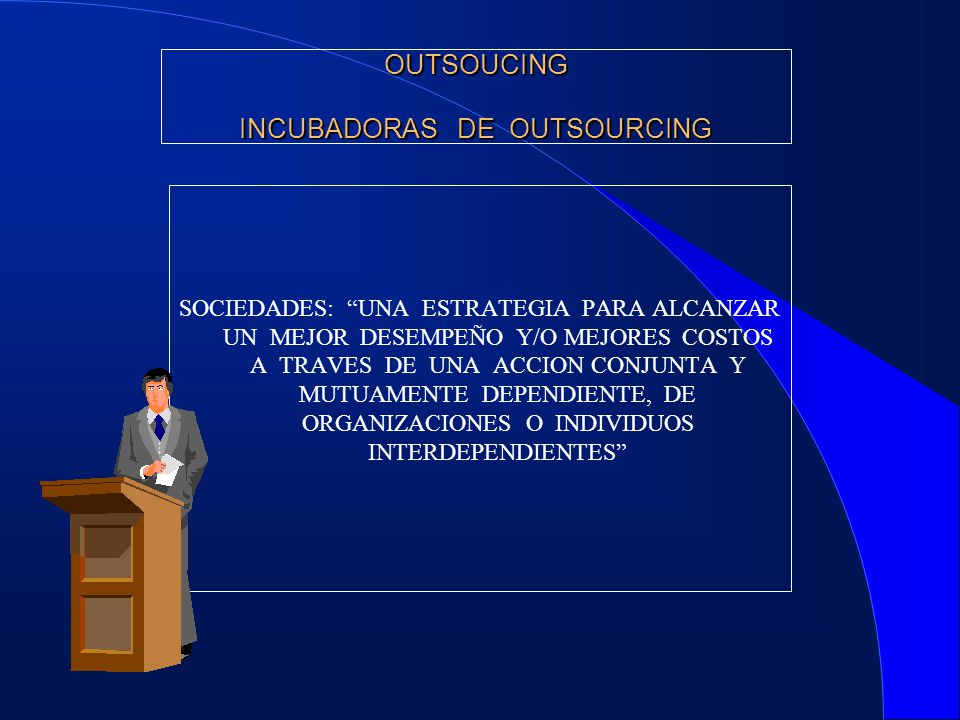 OUTSOUCING

INCUBADORAS DE OUTSOURCING

SOCIEDADES: “UNA ESTRATEGIA PARA ALCANZAR UN MEJOR DESEMPEÑO Y/O MEJORES COSTOS A TRAVES DE UNA ACCION CONJUNTA Y MUTUAMENTE DEPENDIENTE, DE ORGANIZACIONES O INDIVIDUOS INTERDEPENDIENTES”